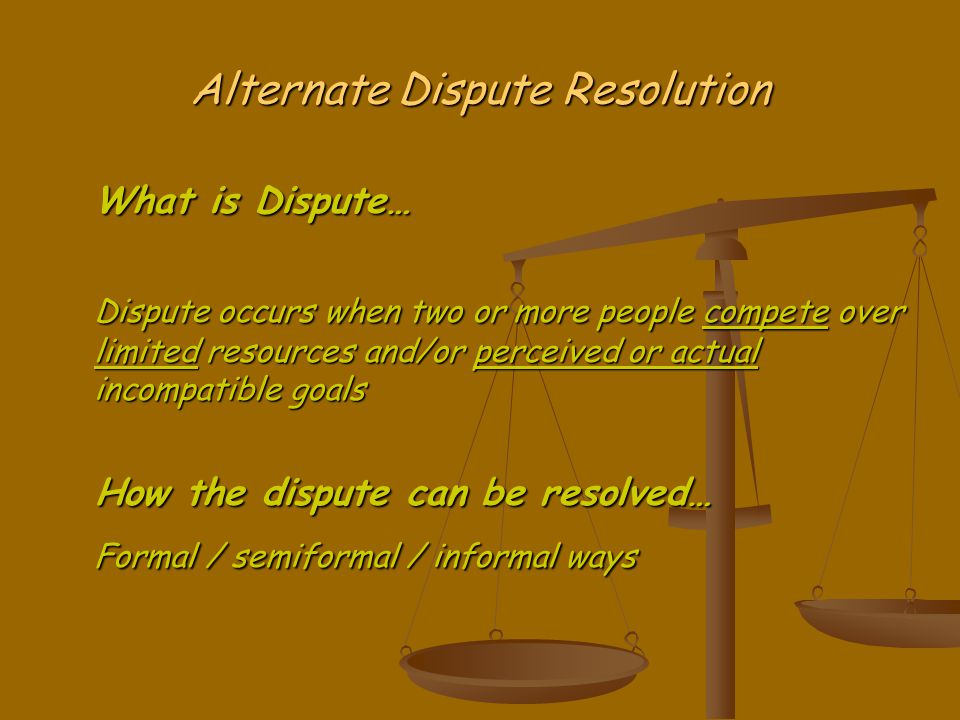 Alternate Dispute Resolution

What is Dispute…

Dispute occurs when two or more people compete over limited resources and/or perceived or actual incompatible goals

How the dispute can be resolved…

Formal / semiformal / informal ways